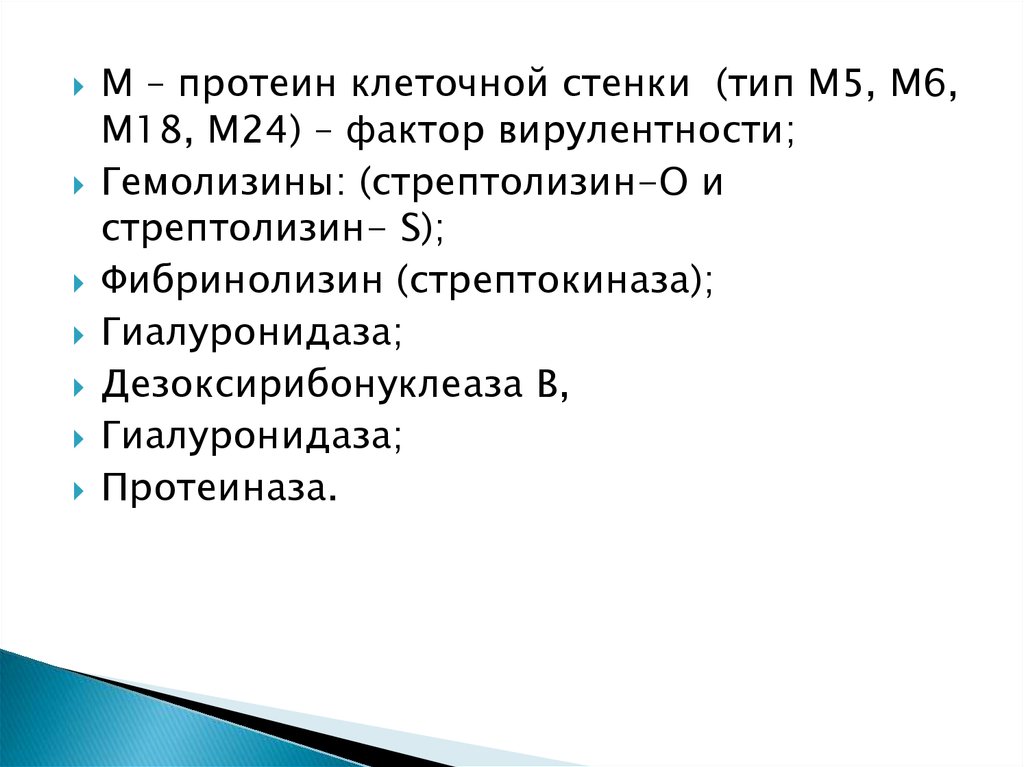 М – протеин клеточной стенки (тип М5, М6, М18, М24) – фактор вирулентности;

Гемолизины: (стрептолизин-О и стрептолизин- S);

Фибринолизин (стрептокиназа);

Гиалуронидаза;

Дезоксирибонуклеаза В,

Гиалуронидаза;

Протеиназа.